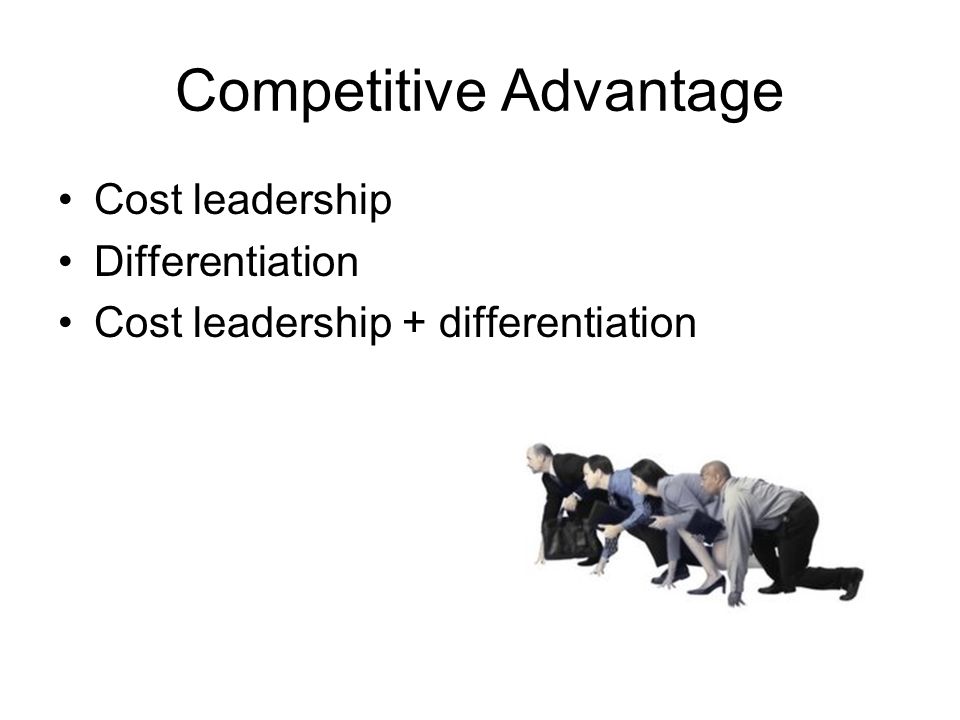 Competitive Advantage

• Cost leadership
• Differentiation
• Cost leadership + differentiation